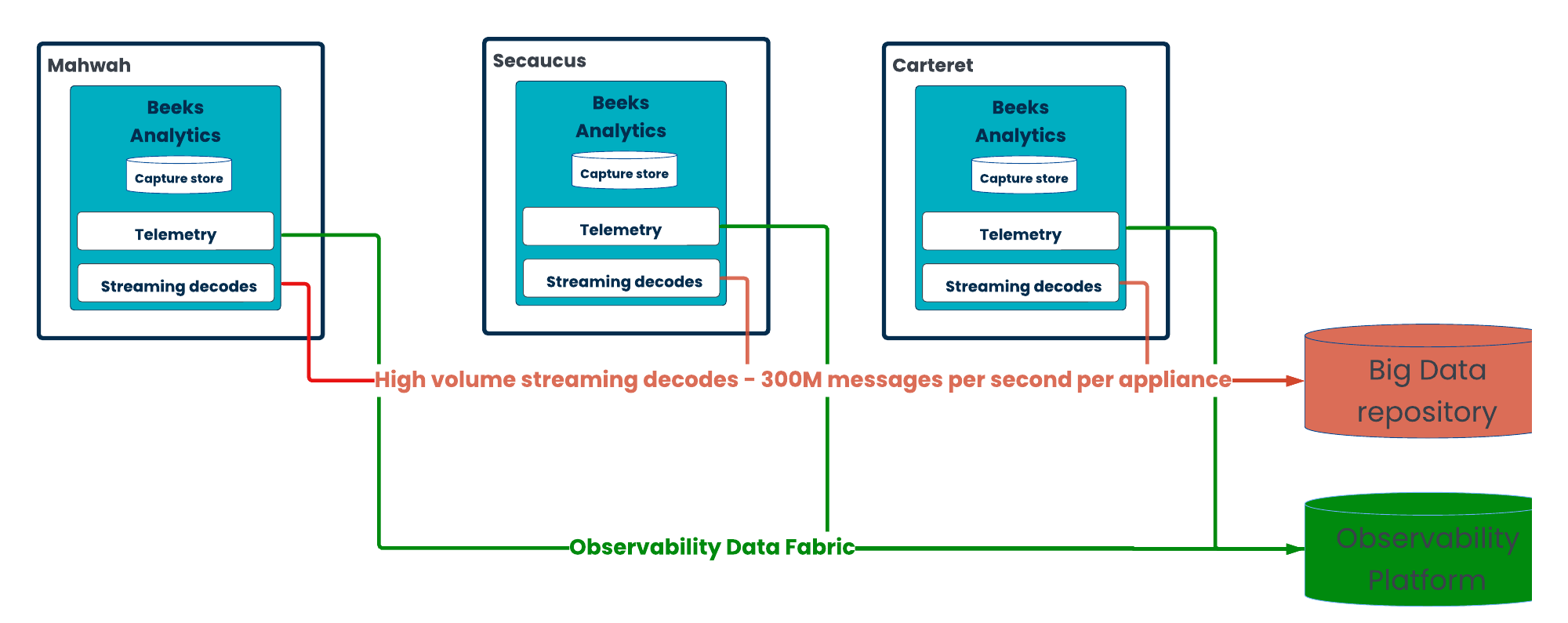 Mahwah

Beeks Analytics

Capture store

Telemetry

Streaming decodes

Secaucus

Beeks Analytics

Capture store

Telemetry

Streaming decodes

Carteret

Beeks Analytics

Capture store

Telemetry

Streaming decodes

High volume streaming decodes - 300M messages per second per appliance

Big Data repository

Observability Data Fabric

Observability Platform